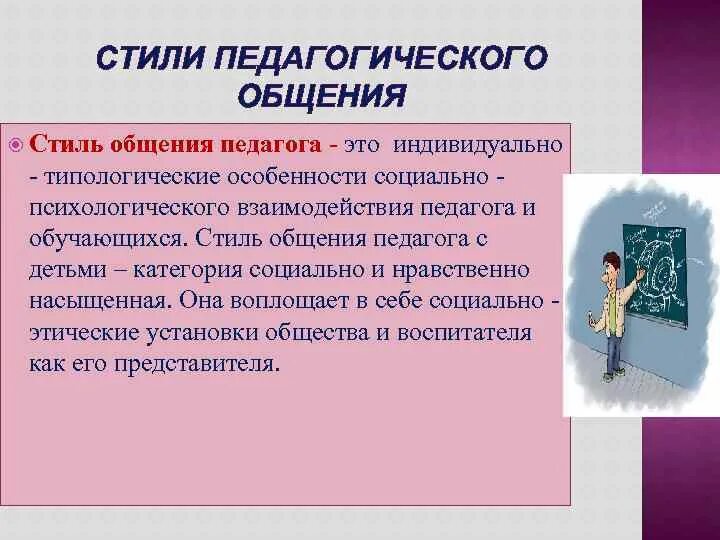 СТИЛИ ПЕДАГОГИЧЕСКОГО ОБЩЕНИЯ

Стиль общения педагога - это индивидуально - типологические особенности социально - психологического взаимодействия педагога и обучающихся. Стиль общения педагога с детьми – категория социально и нравственно насыщенная. Она воплощает в себе социально - этические установки общества и воспитателя как его представителя.